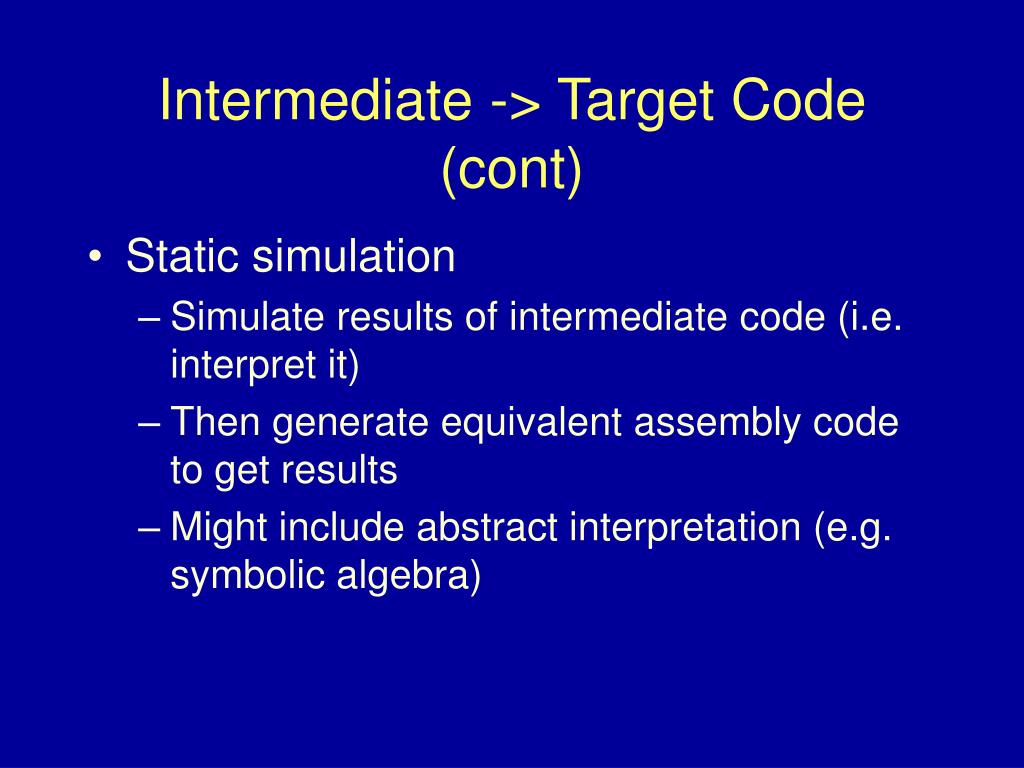 Intermediate -> Target Code (cont)

• Static simulation
– Simulate results of intermediate code (i.e. interpret it)
– Then generate equivalent assembly code to get results
– Might include abstract interpretation (e.g. symbolic algebra)